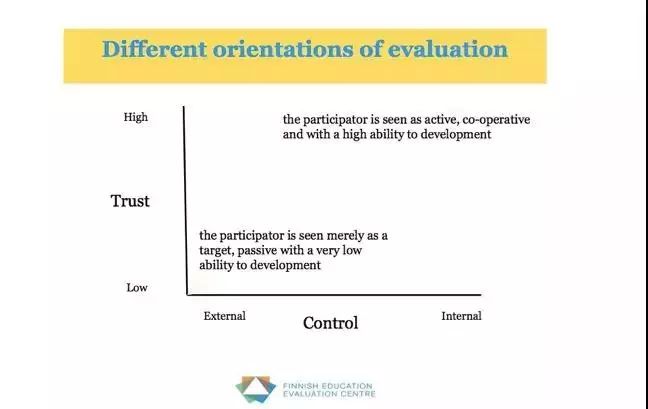 Different orientations of evaluation

High

the participator is seen as active, co-operative and with a high ability to development

Trust

the participator is seen merely as a target, passive with a very low ability to development

Low

External

Control

Internal

FINNISH EDUCATION EVALUATION CENTRE